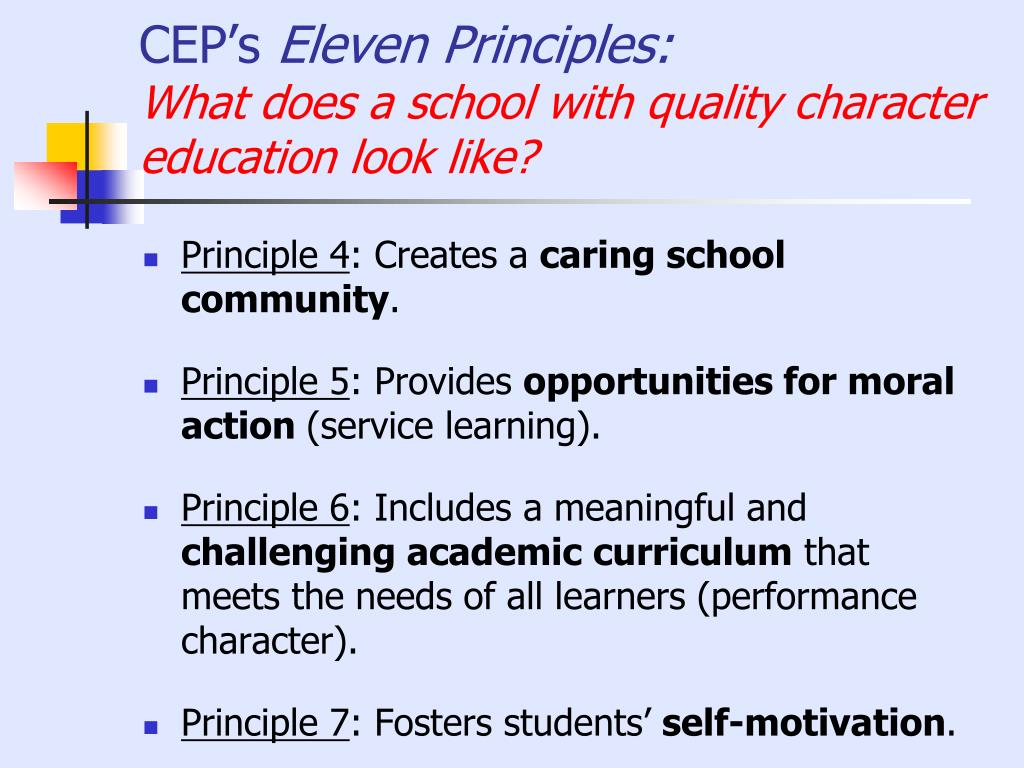 CEP's Eleven Principles:
What does a school with quality character education look like?

- Principle 4: Creates a caring school community.
- Principle 5: Provides opportunities for moral action (service learning).
- Principle 6: Includes a meaningful and challenging academic curriculum that meets the needs of all learners (performance character).
- Principle 7: Fosters students' self-motivation.